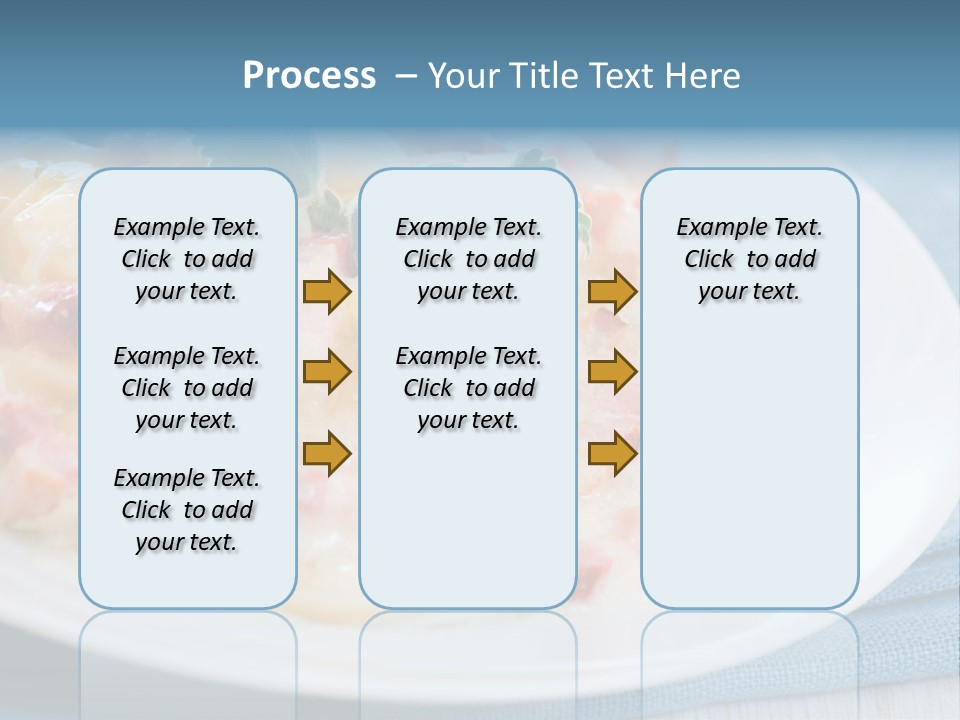 Process – Your Title Text Here

Example Text. Click to add your text.

Example Text. Click to add your text.

Example Text. Click to add your text.

Example Text. Click to add your text.

Example Text. Click to add your text.

Example Text. Click to add your text.